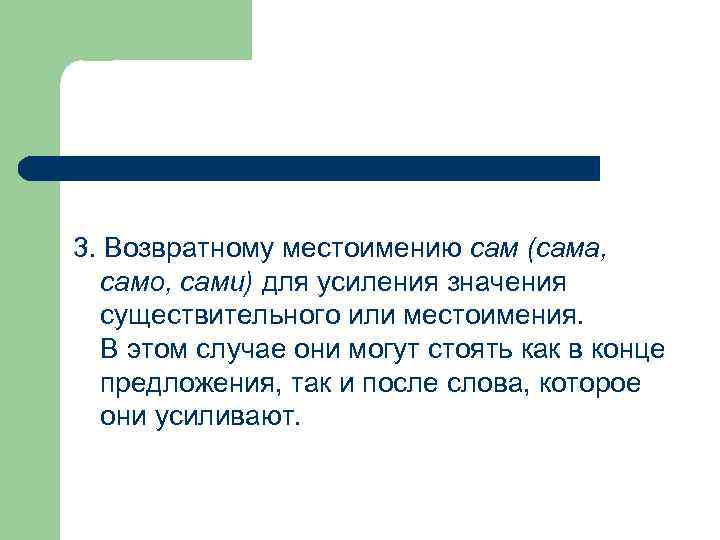 3. Возвратному местоимению сам (сама, само, сами) для усиления значения существительного или местоимения.
В этом случае они могут стоять как в конце предложения, так и после слова, которое они усиливают.